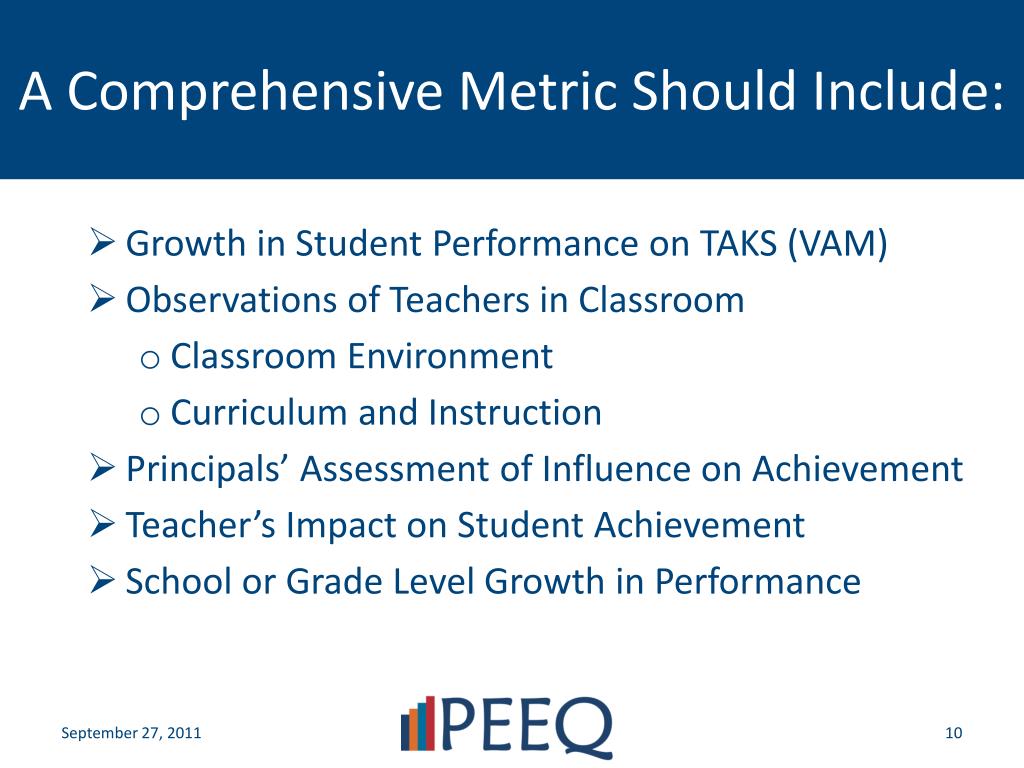 A Comprehensive Metric Should Include:

➢ Growth in Student Performance on TAKS (VAM)
➢ Observations of Teachers in Classroom
o Classroom Environment
o Curriculum and Instruction
➢ Principals’ Assessment of Influence on Achievement
➢ Teacher’s Impact on Student Achievement
➢ School or Grade Level Growth in Performance

September 27, 2011

PEEQ

10